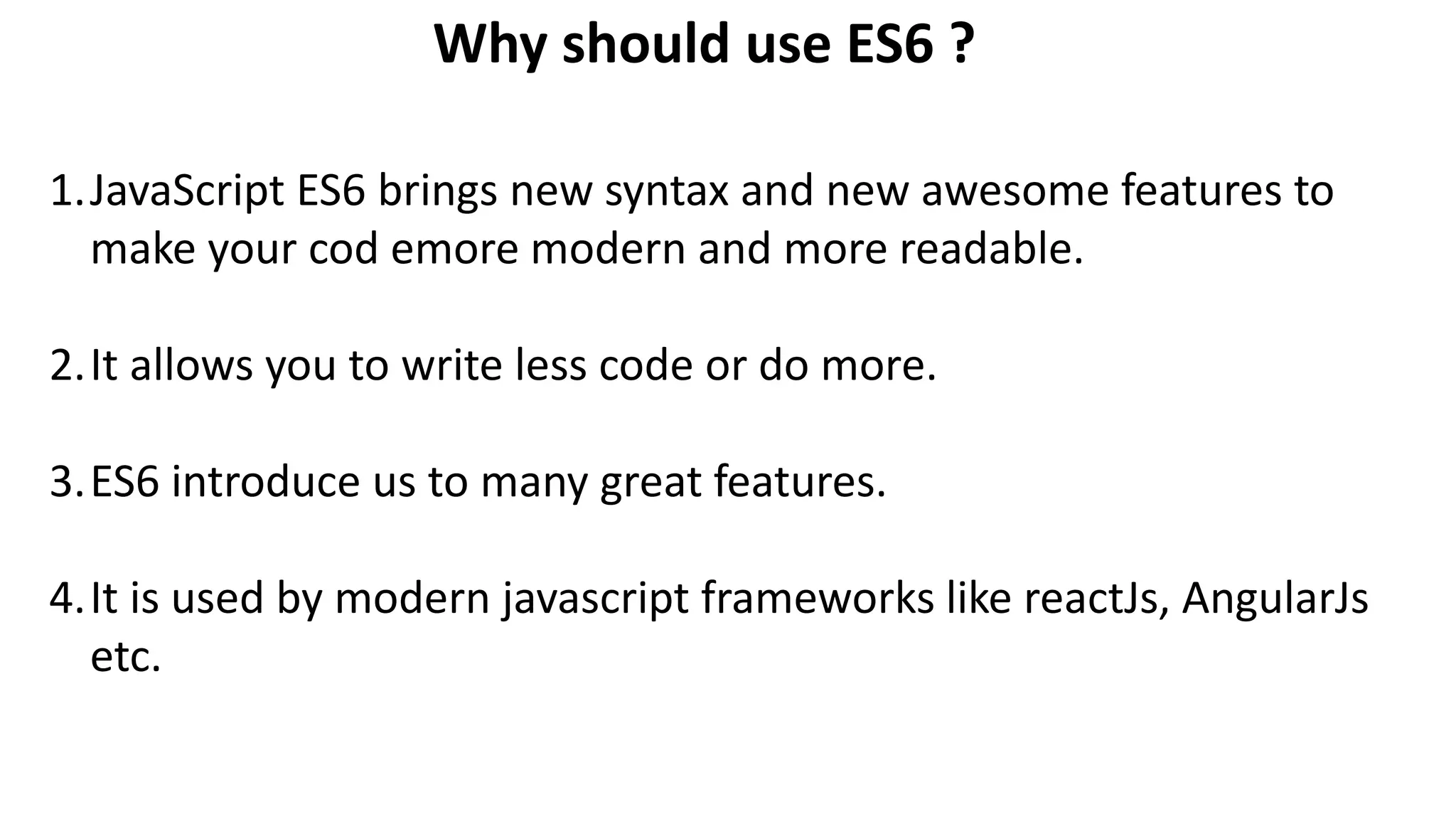 Why should use ES6 ?

1. JavaScript ES6 brings new syntax and new awesome features to make your cod emore modern and more readable.

2. It allows you to write less code or do more.

3. ES6 introduce us to many great features.

4. It is used by modern javascript frameworks like reactJs, AngularJs etc.